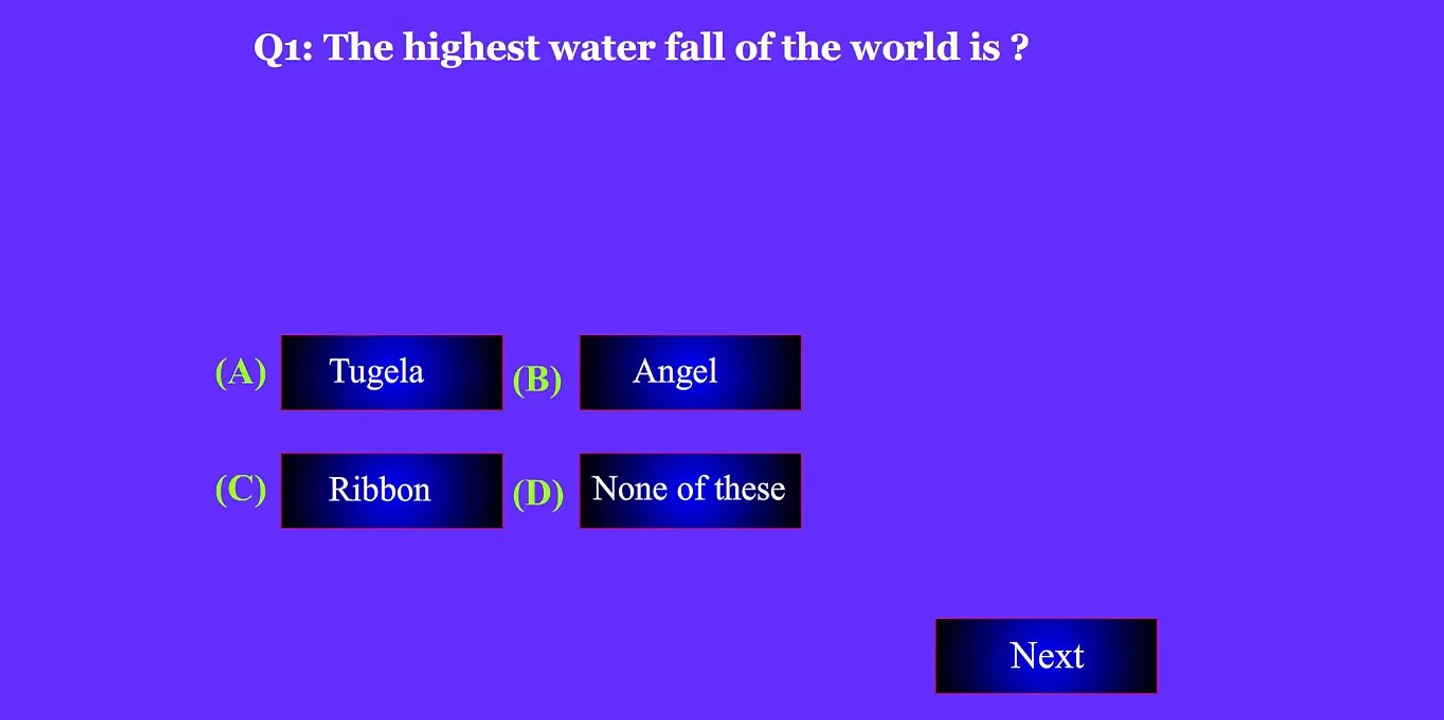 Q1: The highest water fall of the world is ?

(A) Tugela
(B) Angel
(C) Ribbon
(D) None of these

Next